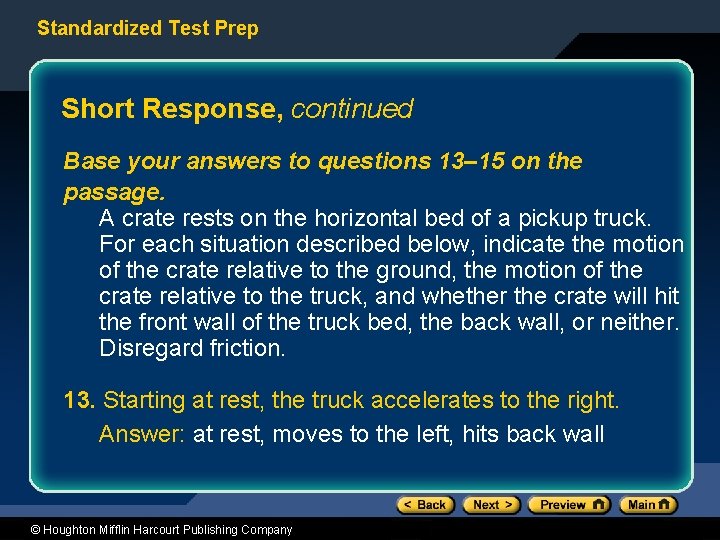 Standardized Test Prep

Short Response, continued

Base your answers to questions 13–15 on the passage.

A crate rests on the horizontal bed of a pickup truck. For each situation described below, indicate the motion of the crate relative to the ground, the motion of the crate relative to the truck, and whether the crate will hit the front wall of the truck bed, the back wall, or neither. Disregard friction.

13. Starting at rest, the truck accelerates to the right.

Answer: at rest, moves to the left, hits back wall

< Back  Next >  Preview  Main

© Houghton Mifflin Harcourt Publishing Company